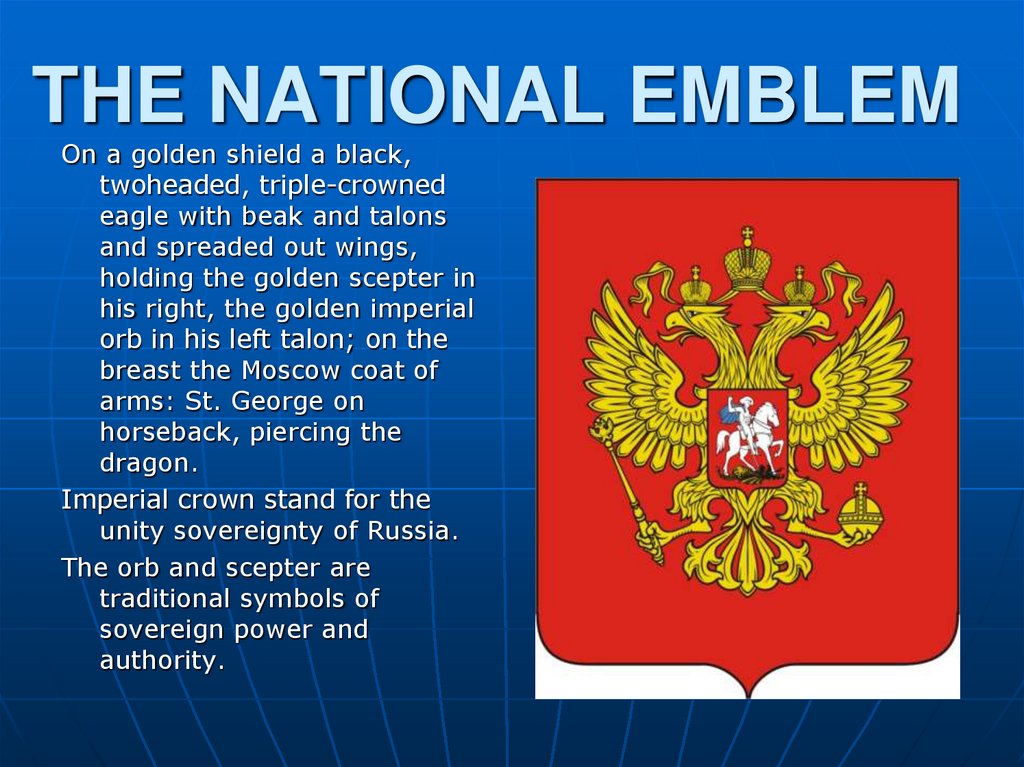 THE NATIONAL EMBLEM

On a golden shield a black, twoheaded, triple-crowned eagle with beak and talons and spreaded out wings, holding the golden scepter in his right, the golden imperial orb in his left talon; on the breast the Moscow coat of arms: St. George on horseback, piercing the dragon.

Imperial crown stand for the unity sovereignty of Russia.

The orb and scepter are traditional symbols of sovereign power and authority.